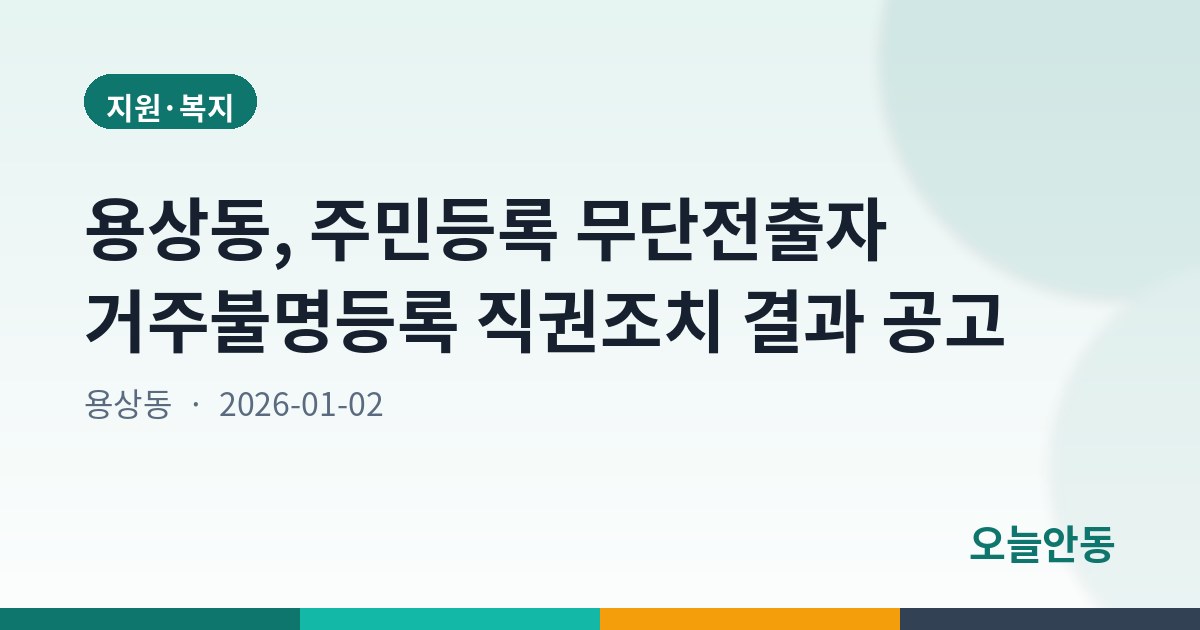 지원·복지

용상동, 주민등록 무단전출자 거주불명등록 직권조치 결과 공고

용상동 · 2026-01-02

오늘안동